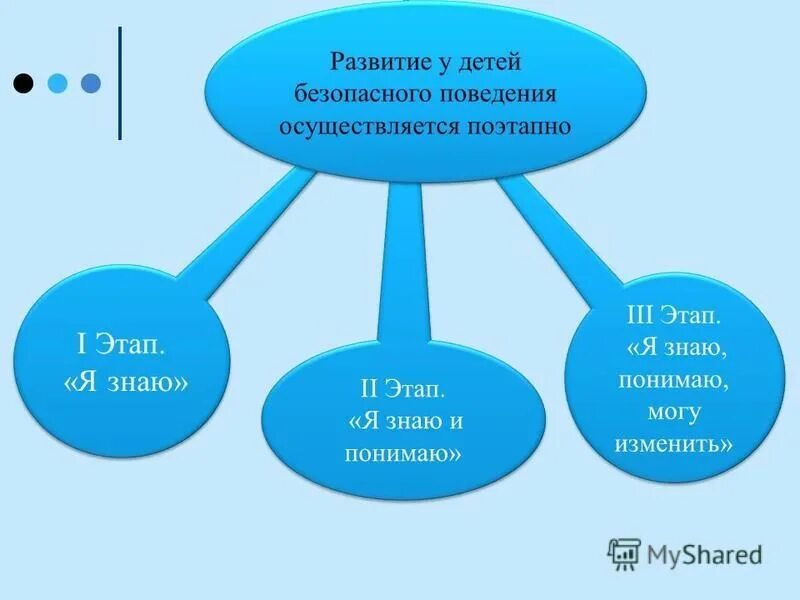 Развитие у детей безопасного поведения осуществляется поэтапно

I Этап. «Я знаю»

II Этап. «Я знаю и понимаю»

III Этап. «Я знаю, понимаю, могу изменить»

MyShared